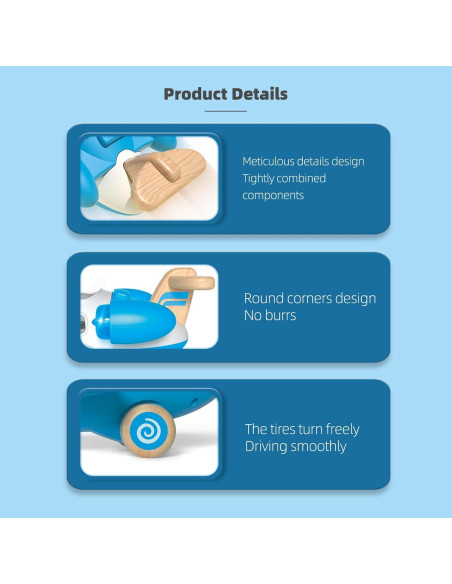 Product Details

Meticulous details design
Tightly combined components

Round corners design
No burrs

The tires turn freely
Driving smoothly